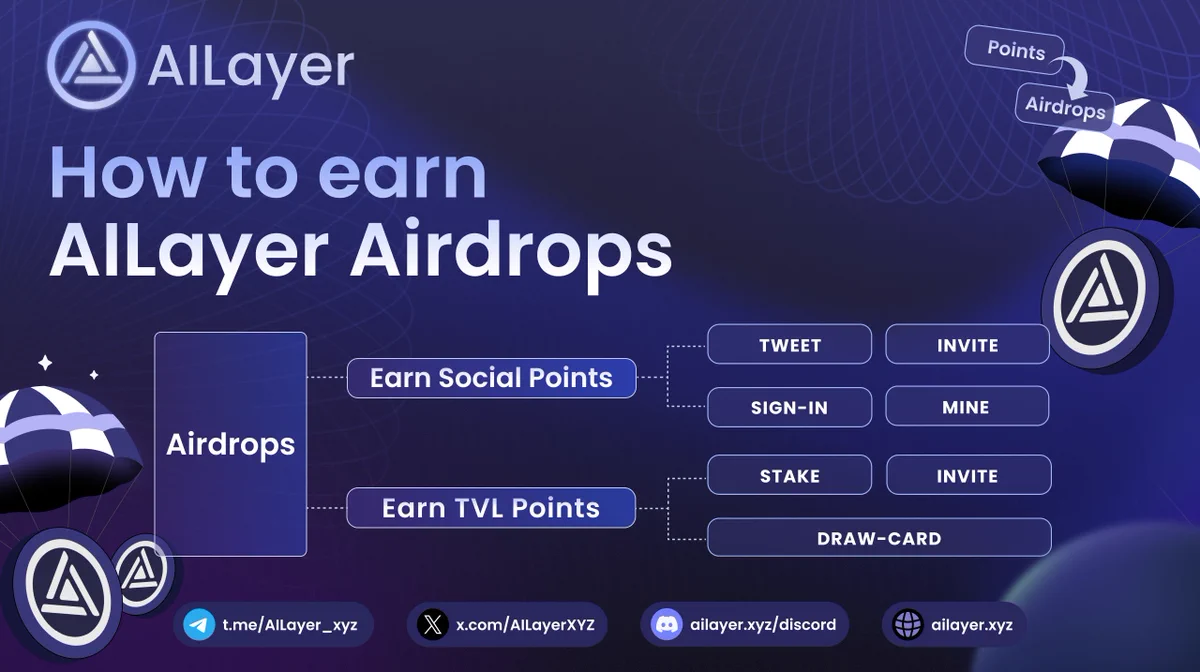 AILayer

Points
Airdrops

How to earn
AILayer Airdrops

Airdrops

Earn Social Points
TWEET
INVITE
SIGN-IN
MINE

Earn TVL Points
STAKE
INVITE
DRAW-CARD

t.me/AILayer_xyz
x.com/AILayerXYZ
ailayer.xyz/discord
ailayer.xyz